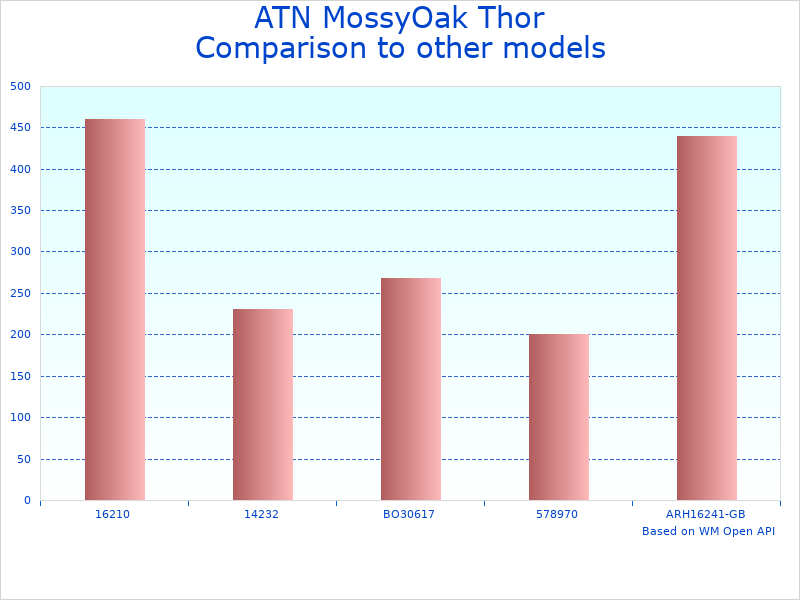 ATN MossyOak Thor
Comparison to other models

500
450
400
350
300
250
200
150
100
50
0

16210
14232
BO30617
578970
ARH16241-GB

Based on WM Open API